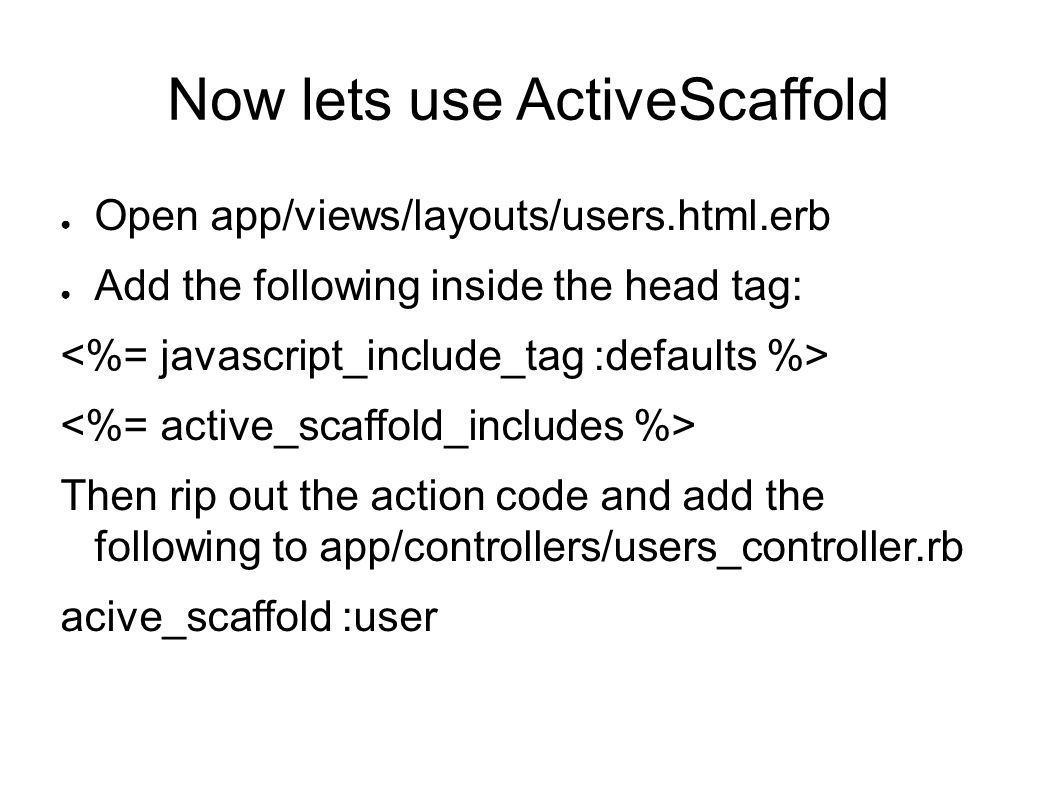 Now lets use ActiveScaffold

● Open app/views/layouts/users.html.erb

● Add the following inside the head tag:

<%= javascript_include_tag :defaults %>

<%= active_scaffold_includes %>

Then rip out the action code and add the following to app/controllers/users_controller.rb

acive_scaffold :user